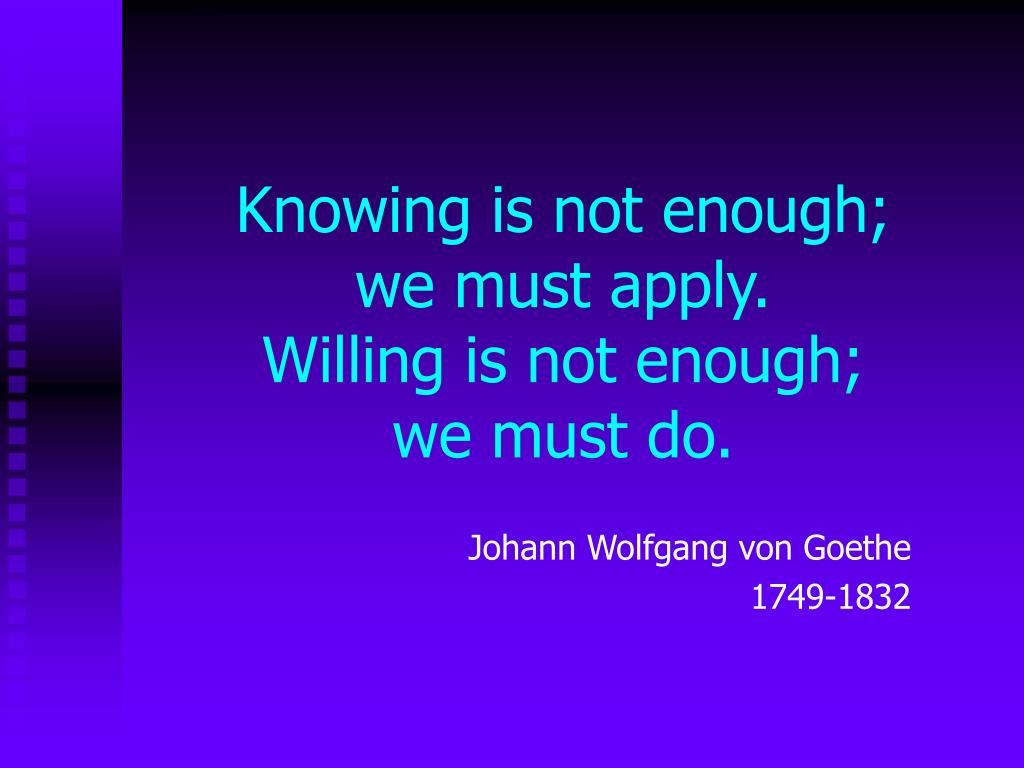 Knowing is not enough;
we must apply.
Willing is not enough;
we must do.

Johann Wolfgang von Goethe
1749-1832